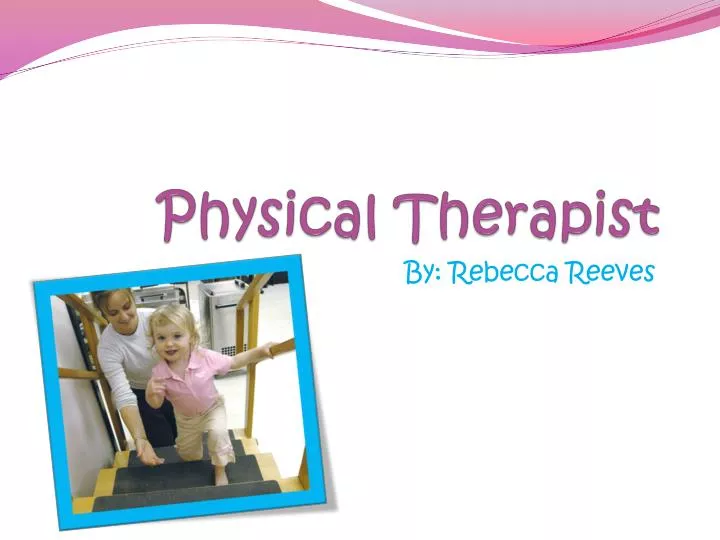 Physical Therapist

By: Rebecca Reeves